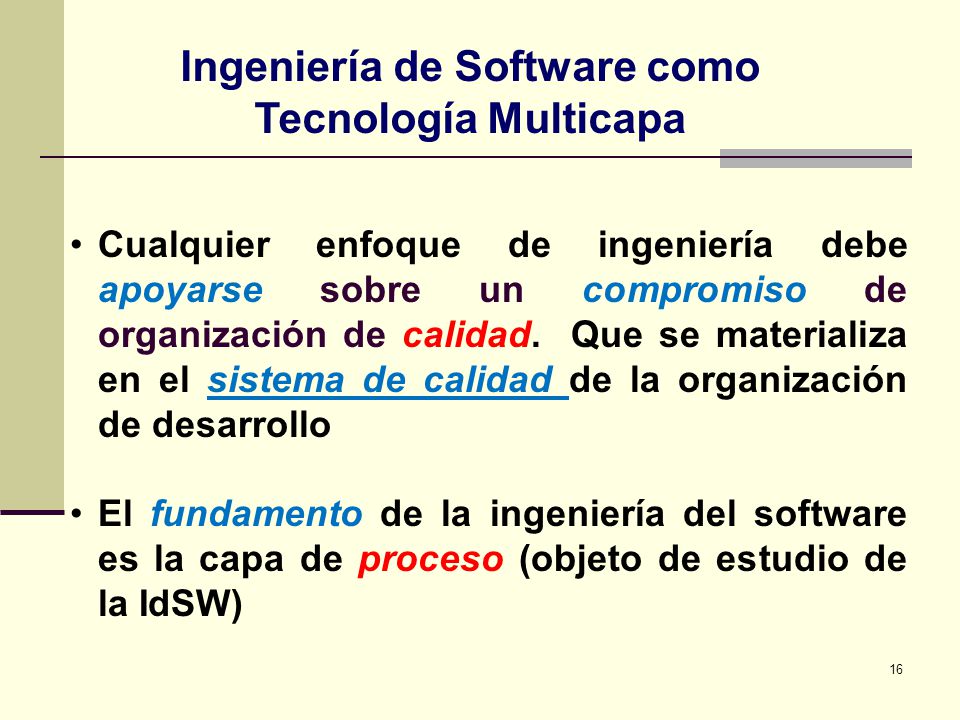 Ingeniería de Software como Tecnología Multicapa

• Cualquier enfoque de ingeniería debe apoyarse sobre un compromiso de organización de calidad. Que se materializa en el sistema de calidad de la organización de desarrollo

• El fundamento de la ingeniería del software es la capa de proceso (objeto de estudio de la IdSW)

16